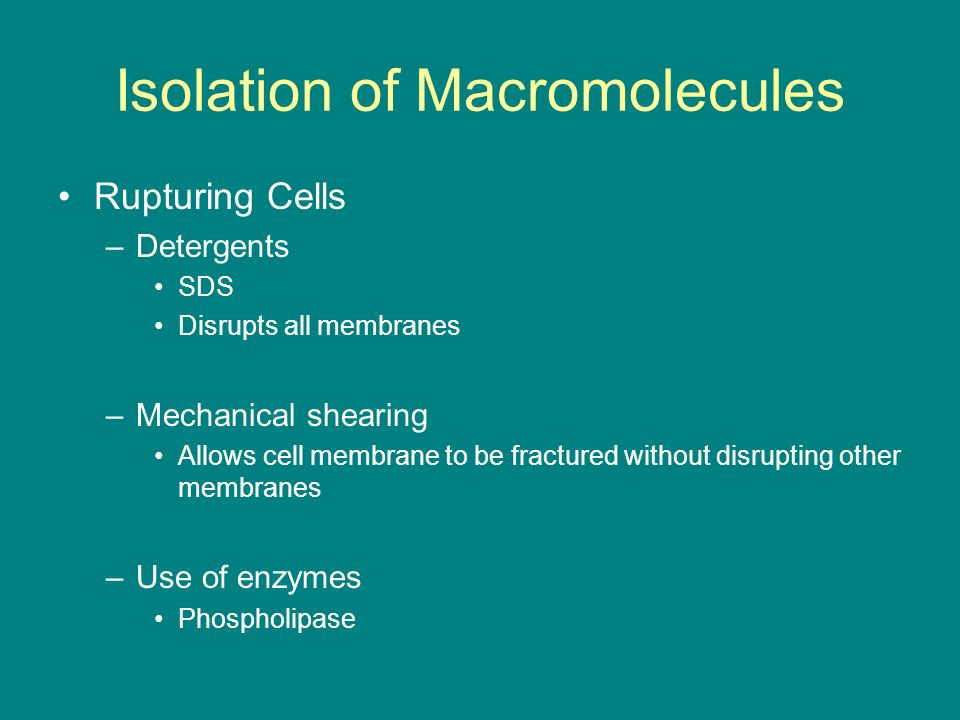 Isolation of Macromolecules

• Rupturing Cells
– Detergents
• SDS
• Disrupts all membranes

– Mechanical shearing
• Allows cell membrane to be fractured without disrupting other membranes

– Use of enzymes
• Phospholipase